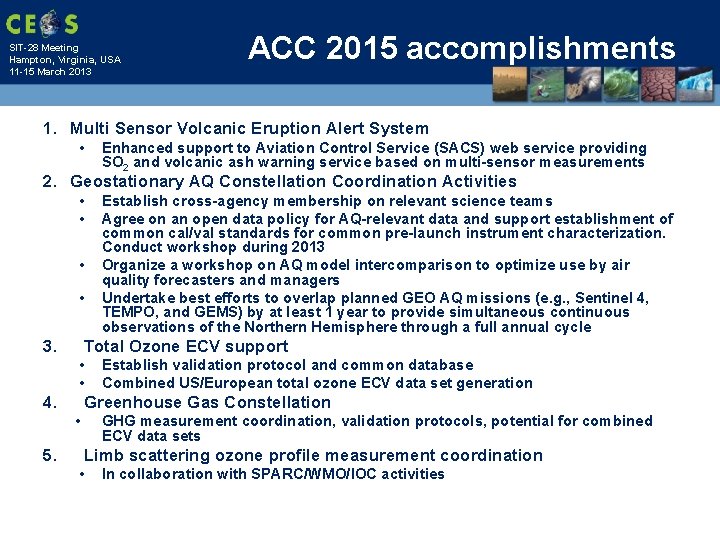 CEOS
SIT-28 Meeting
Hampton, Virginia, USA
11-15 March 2013

ACC 2015 accomplishments

1. Multi Sensor Volcanic Eruption Alert System
• Enhanced support to Aviation Control Service (SACS) web service providing $SO_2$ and volcanic ash warning service based on multi-sensor measurements
2. Geostationary AQ Constellation Coordination Activities
• Establish cross-agency membership on relevant science teams
• Agree on an open data policy for AQ-relevant data and support establishment of common cal/val standards for common pre-launch instrument characterization. Conduct workshop during 2013
• Organize a workshop on AQ model intercomparison to optimize use by air quality forecasters and managers
• Undertake best efforts to overlap planned GEO AQ missions (e.g., Sentinel 4, TEMPO, and GEMS) by at least 1 year to provide simultaneous continuous observations of the Northern Hemisphere through a full annual cycle
3. Total Ozone ECV support
• Establish validation protocol and common database
• Combined US/European total ozone ECV data set generation
4. Greenhouse Gas Constellation
• GHG measurement coordination, validation protocols, potential for combined ECV data sets
5. Limb scattering ozone profile measurement coordination
• In collaboration with SPARC/WMO/IOC activities